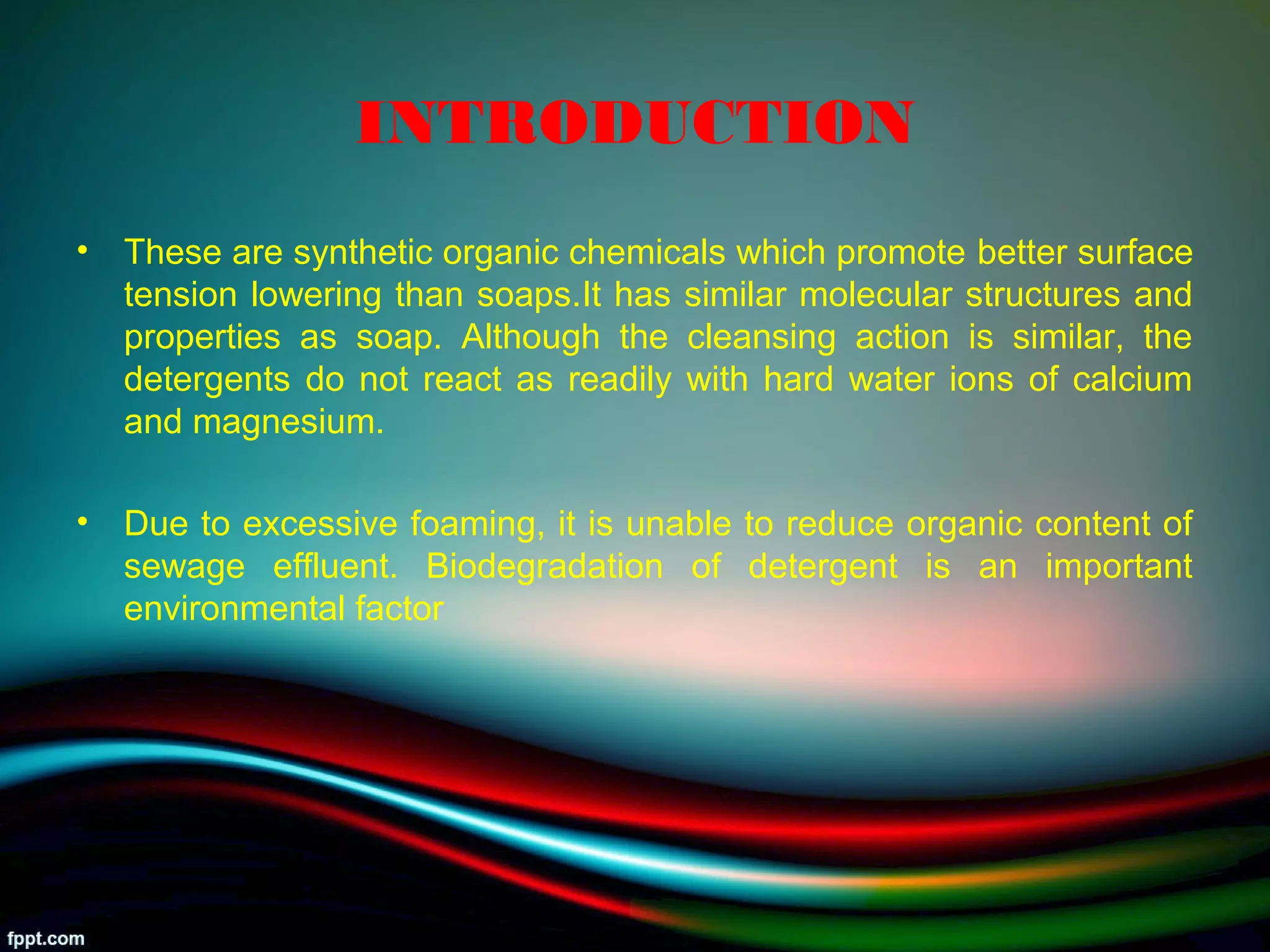 INTRODUCTION

• These are synthetic organic chemicals which promote better surface tension lowering than soaps.It has similar molecular structures and properties as soap. Although the cleansing action is similar, the detergents do not react as readily with hard water ions of calcium and magnesium.

• Due to excessive foaming, it is unable to reduce organic content of sewage effluent. Biodegradation of detergent is an important environmental factor

fppt.com